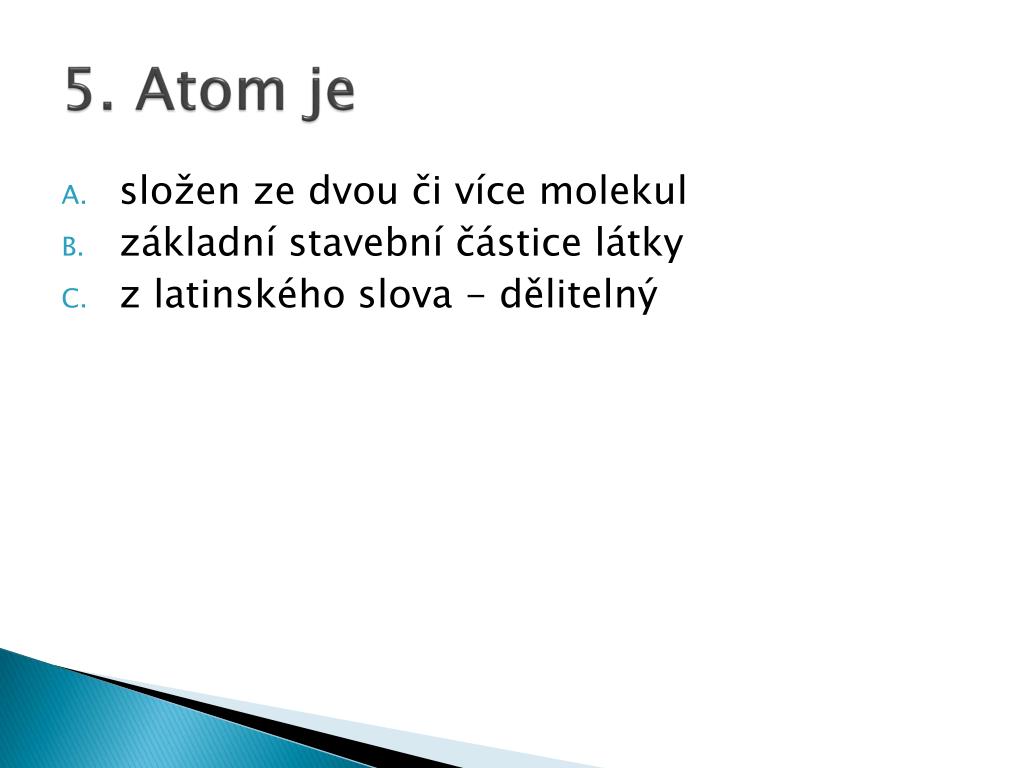 5. Atom je

A. složen ze dvou či více molekul
B. základní stavební částice látky
C. z latinského slova - dělitelný